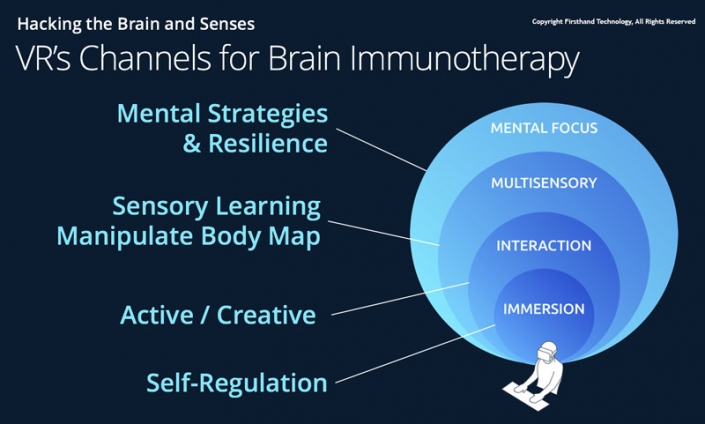 Hacking the Brain and Senses

Copyright Firsthand Technology, All Rights Reserved

VR's Channels for Brain Immunotherapy

Mental Strategies & Resilience

Sensory Learning Manipulate Body Map

Active / Creative

Self-Regulation

MENTAL FOCUS

MULTISENSORY

INTERACTION

IMMERSION